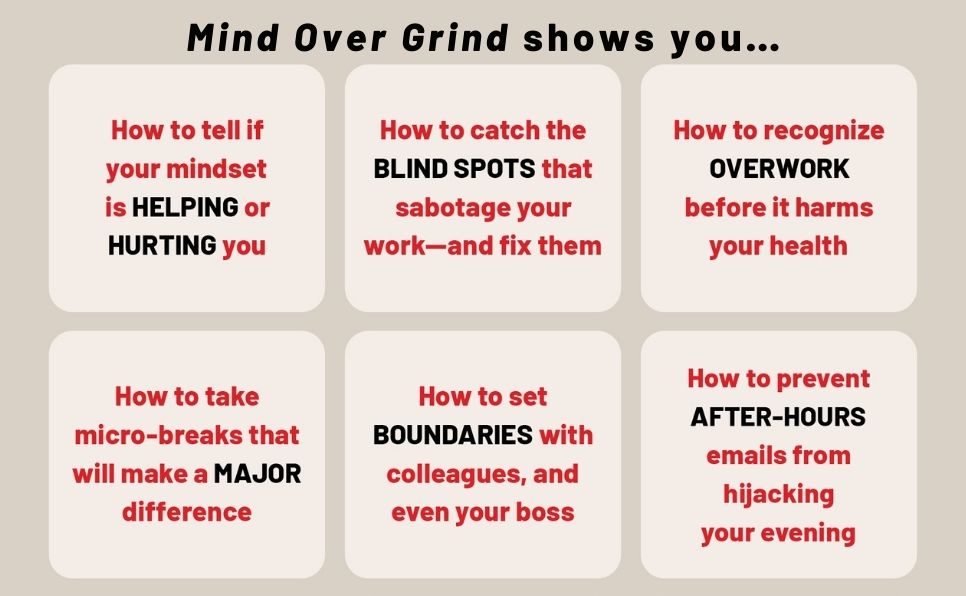 Mind Over Grind shows you...

How to tell if your mindset is HELPING or HURTING you

How to catch the BLIND SPOTS that sabotage your work—and fix them

How to recognize OVERWORK before it harms your health

How to take micro-breaks that will make a MAJOR difference

How to set BOUNDARIES with colleagues, and even your boss

How to prevent AFTER-HOURS emails from hijacking your evening